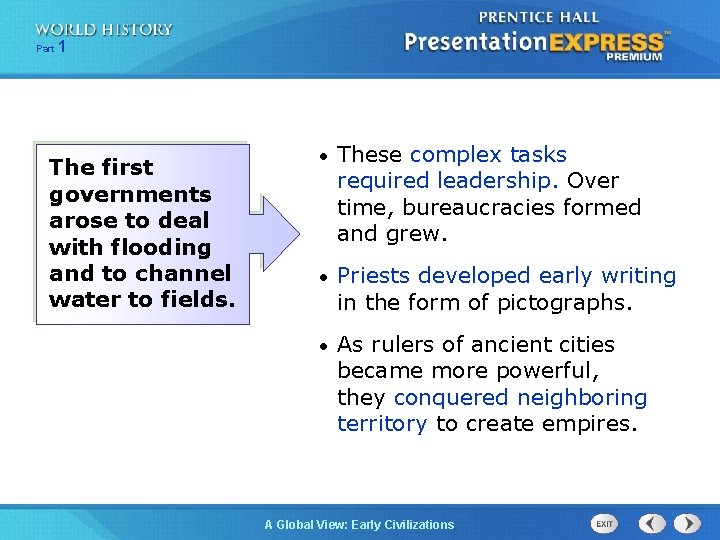 WORLD HISTORY
Part 1

PRENTICE HALL
PresentationEXPRESS™
PREMIUM

The first governments arose to deal with flooding and to channel water to fields.

• These complex tasks required leadership. Over time, bureaucracies formed and grew.

• Priests developed early writing in the form of pictographs.

• As rulers of ancient cities became more powerful, they conquered neighboring territory to create empires.

A Global View: Early Civilizations

EXIT